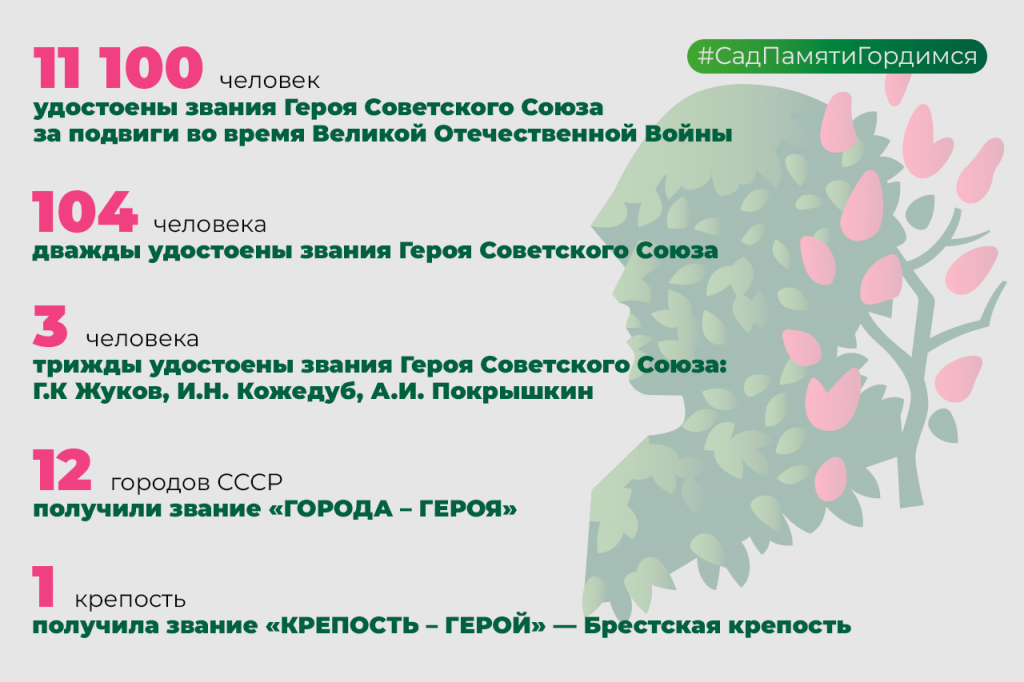 #СадПамятиГордимся

11 100 человек
удостоены звания Героя Советского Союза за подвиги во время Великой Отечественной Войны

104 человека
дважды удостоены звания Героя Советского Союза

3 человека
трижды удостоены звания Героя Советского Союза: Г.К Жуков, И.Н. Кожедуб, А.И. Покрышкин

12 городов СССР
получили звание «ГОРОДА – ГЕРОЯ»

1 крепость
получила звание «КРЕПОСТЬ – ГЕРОЙ» — Брестская крепость